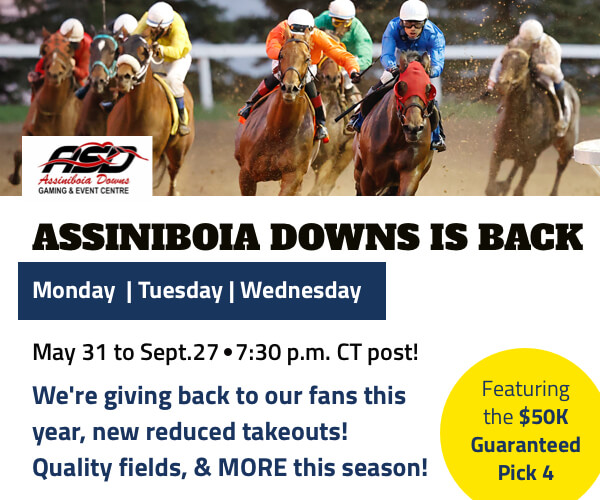 ASD
Assiniboia Downs
GAMING & EVENT CENTRE

ASSINIBOIA DOWNS IS BACK

Monday | Tuesday | Wednesday

May 31 to Sept.27 • 7:30 p.m. CT post!

We're giving back to our fans this year, new reduced takeouts! Quality fields, & MORE this season!

Featuring the $50K Guaranteed Pick 4